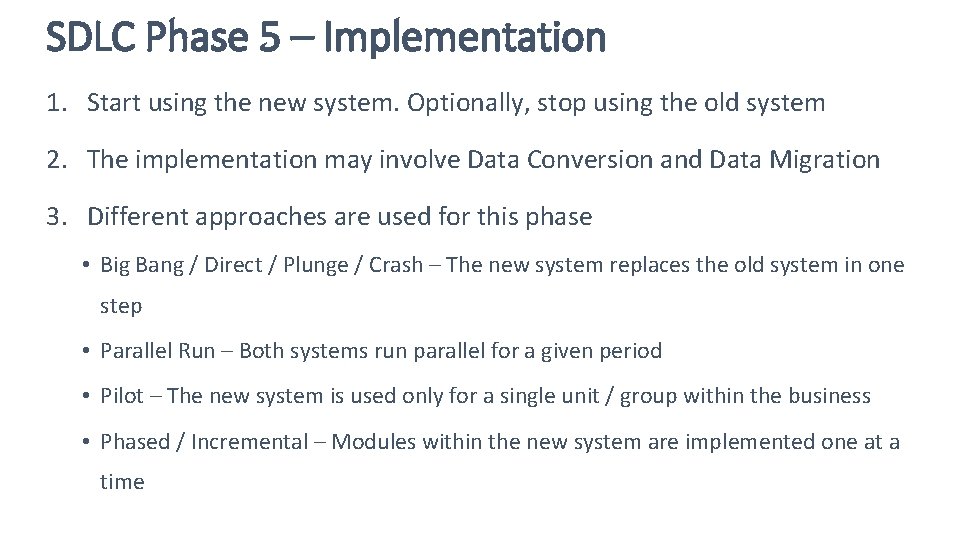 SDLC Phase 5 – Implementation

1. Start using the new system. Optionally, stop using the old system

2. The implementation may involve Data Conversion and Data Migration

3. Different approaches are used for this phase

• Big Bang / Direct / Plunge / Crash – The new system replaces the old system in one step

• Parallel Run – Both systems run parallel for a given period

• Pilot – The new system is used only for a single unit / group within the business

• Phased / Incremental – Modules within the new system are implemented one at a time